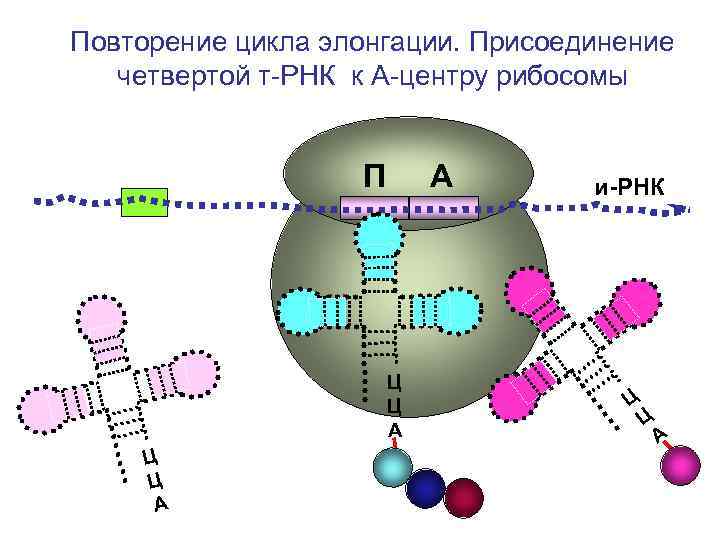 Повторение цикла элонгации. Присоединение четвертой т-РНК к А-центру рибосомы

П А

и-РНК

Ц
Ц
А

Ц
Ц
А

Ц
Ц
А